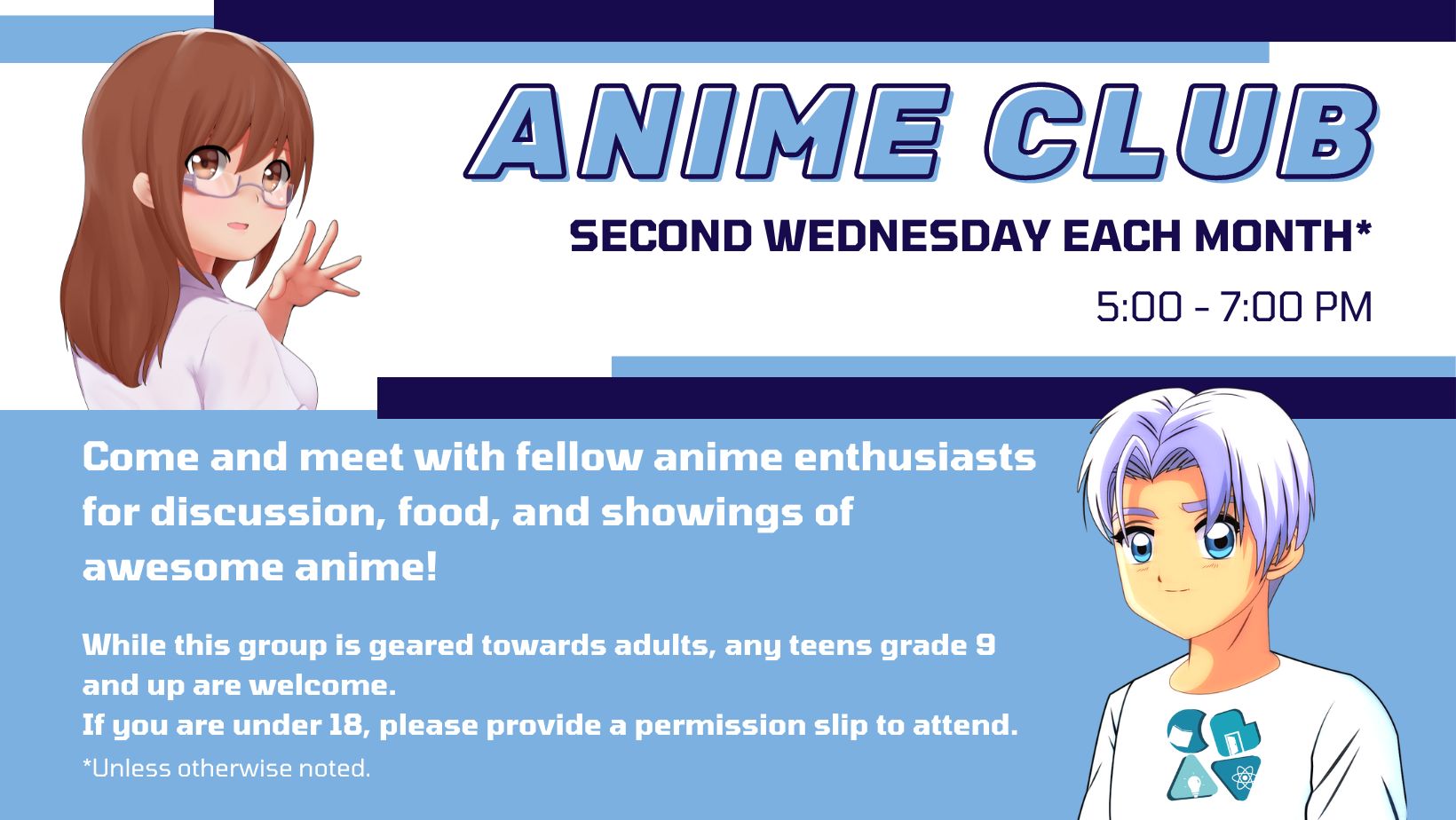 ANIME CLUB

SECOND WEDNESDAY EACH MONTH*

5:00 - 7:00 PM

Come and meet with fellow anime enthusiasts for discussion, food, and showings of awesome anime!

While this group is geared towards adults, any teens grade 9 and up are welcome.
If you are under 18, please provide a permission slip to attend.
*Unless otherwise noted.